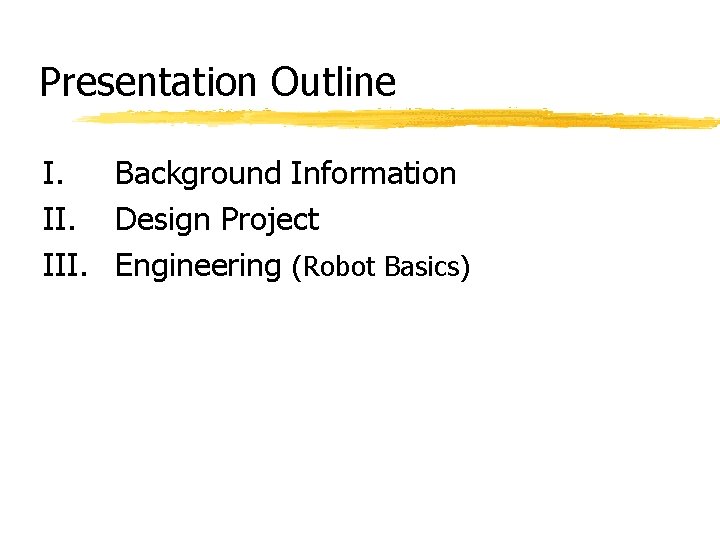 Presentation Outline

I. Background Information
II. Design Project
III. Engineering (Robot Basics)